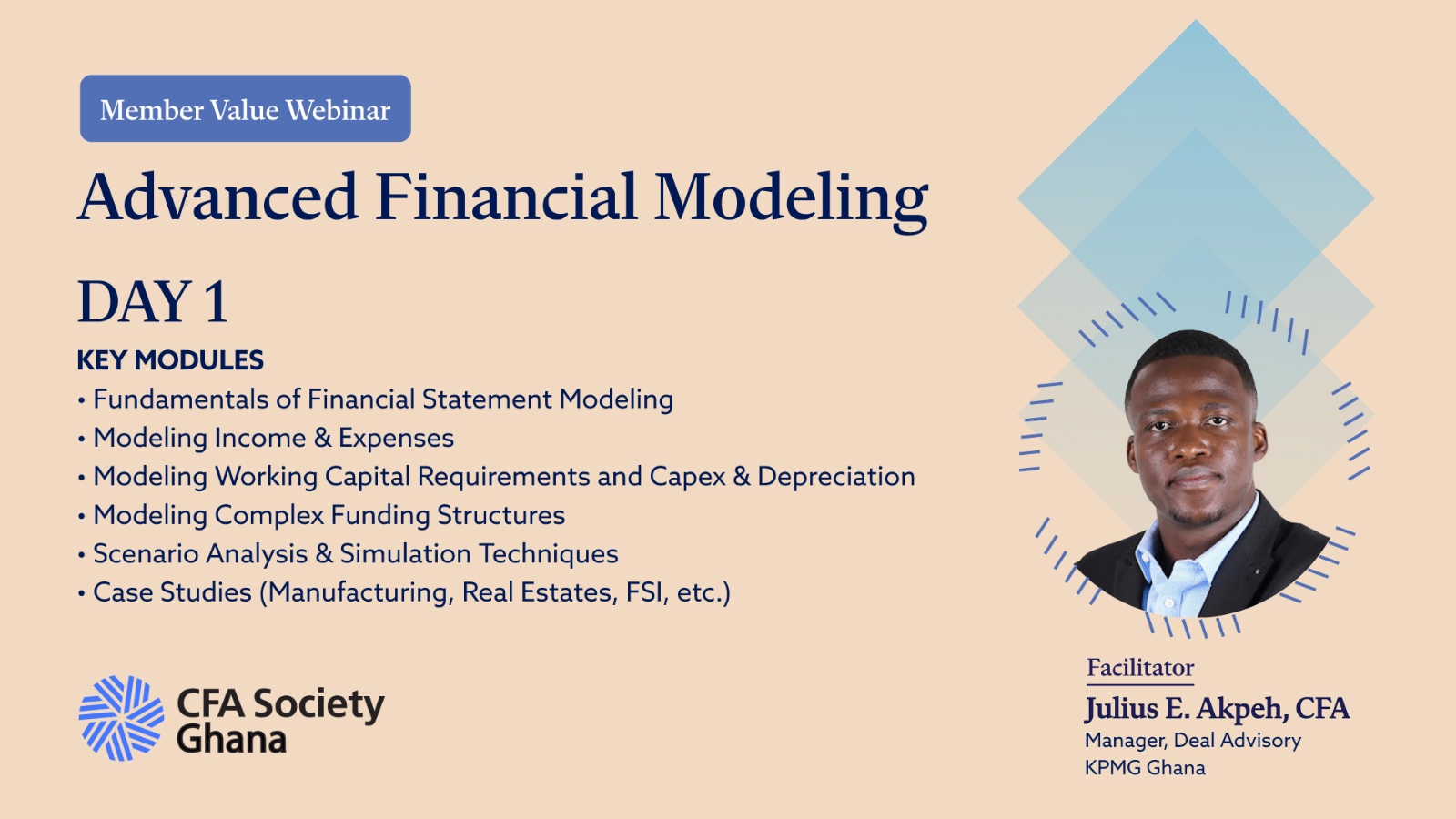 Member Value Webinar

Advanced Financial Modeling

DAY 1

KEY MODULES
• Fundamentals of Financial Statement Modeling
• Modeling Income & Expenses
• Modeling Working Capital Requirements and Capex & Depreciation
• Modeling Complex Funding Structures
• Scenario Analysis & Simulation Techniques
• Case Studies (Manufacturing, Real Estates, FSI, etc.)

CFA Society Ghana

Facilitator
Julius E. Akpeh, CFA
Manager, Deal Advisory
KPMG Ghana